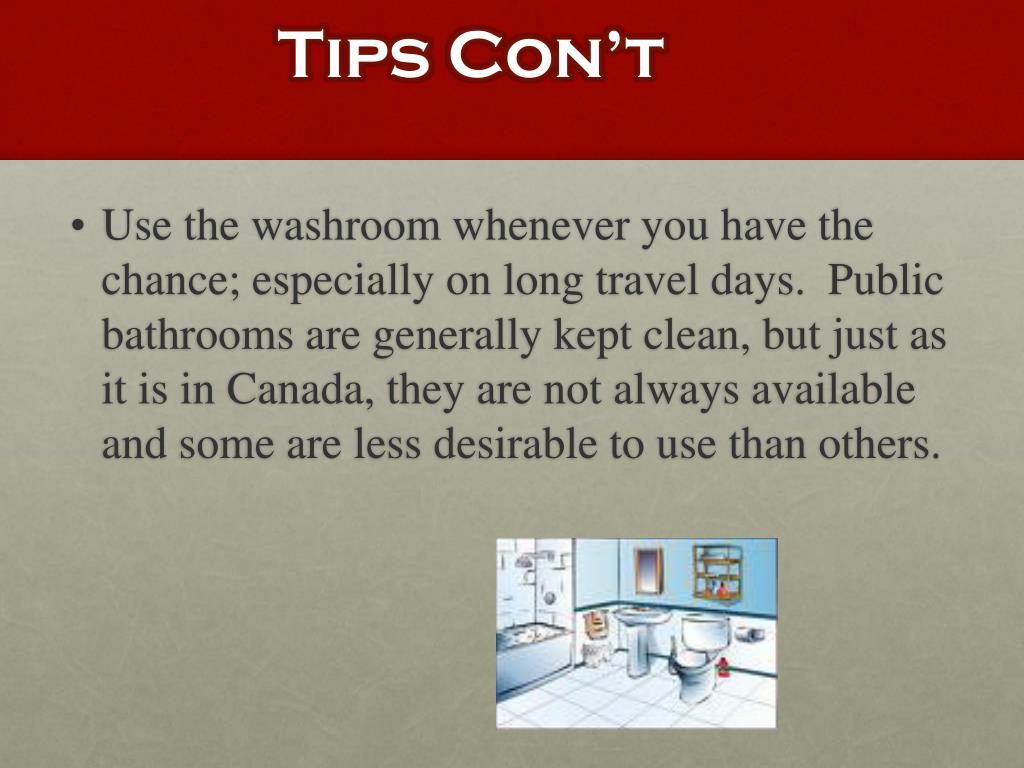 Tips Con't

• Use the washroom whenever you have the chance; especially on long travel days. Public bathrooms are generally kept clean, but just as it is in Canada, they are not always available and some are less desirable to use than others.